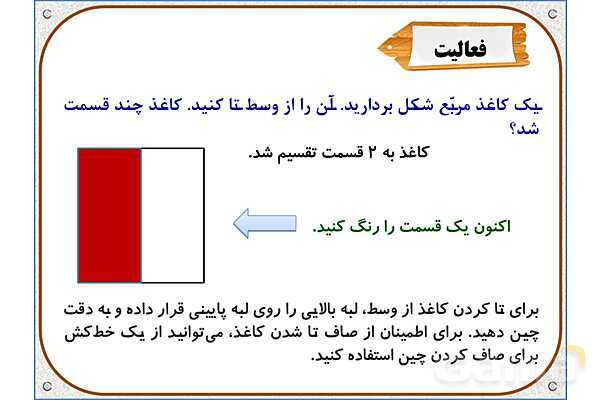 فعالیت

یک کاغذ مربّع شکل بردارید. آن را از وسط تا کنید. کاغذ چند قسمت شد؟

کاغذ به ۲ قسمت تقسیم شد.

اکنون یک قسمت را رنگ کنید.

برای تا کردن کاغذ از وسط، لبه بالایی را روی لبه پایینی قرار داده و به دقت چین دهید. برای اطمینان از صاف تا شدن کاغذ، می‌توانید از یک خط‌کش برای صاف کردن چین استفاده کنید.